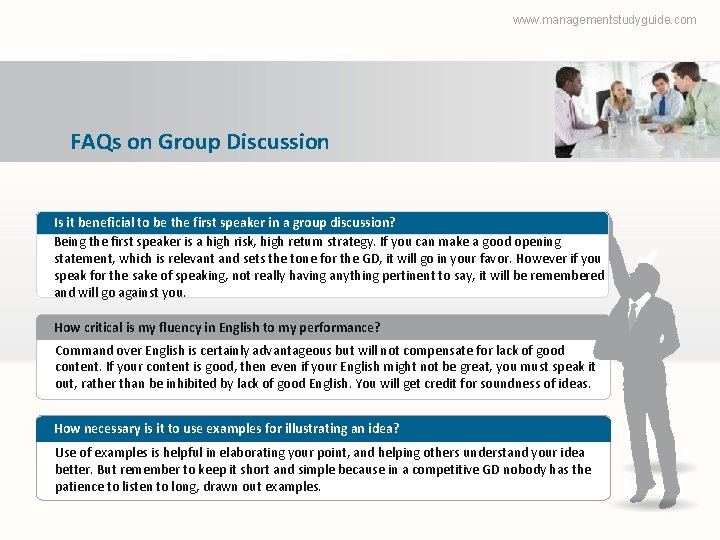 www.managementstudyguide.com

FAQs on Group Discussion

Is it beneficial to be the first speaker in a group discussion?

Being the first speaker is a high risk, high return strategy. If you can make a good opening statement, which is relevant and sets the tone for the GD, it will go in your favor. However if you speak for the sake of speaking, not really having anything pertinent to say, it will be remembered and will go against you.

How critical is my fluency in English to my performance?

Command over English is certainly advantageous but will not compensate for lack of good content. If your content is good, then even if your English might not be great, you must speak it out, rather than be inhibited by lack of good English. You will get credit for soundness of ideas.

How necessary is it to use examples for illustrating an idea?

Use of examples is helpful in elaborating your point, and helping others understand your idea better. But remember to keep it short and simple because in a competitive GD nobody has the patience to listen to long, drawn out examples.